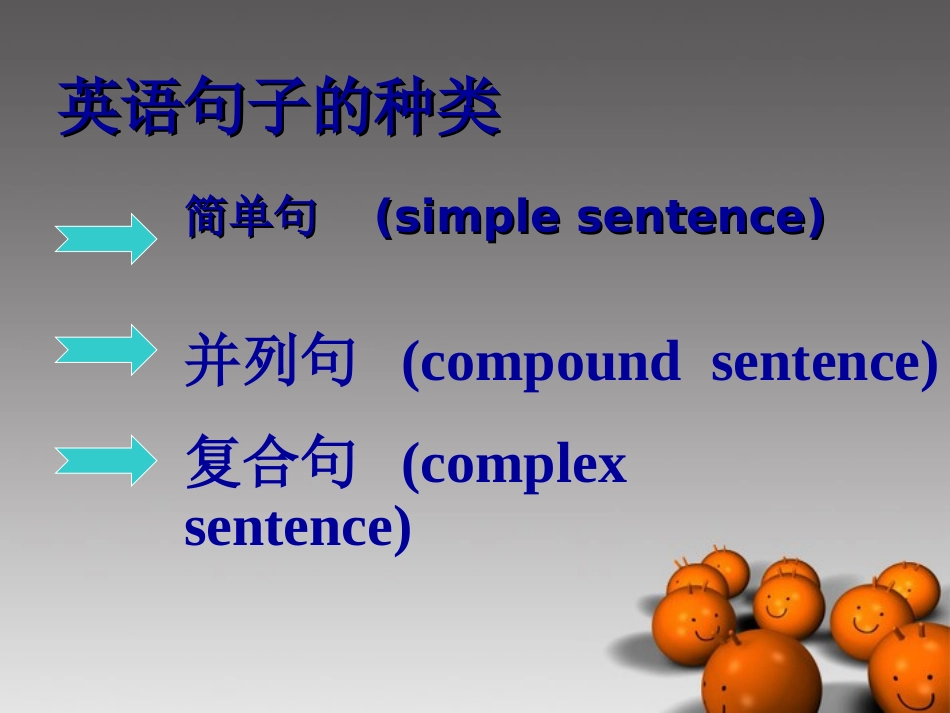 英语句子的种类

简单句 (simple sentence)

并列句 (compound sentence)

复合句 (complex sentence)